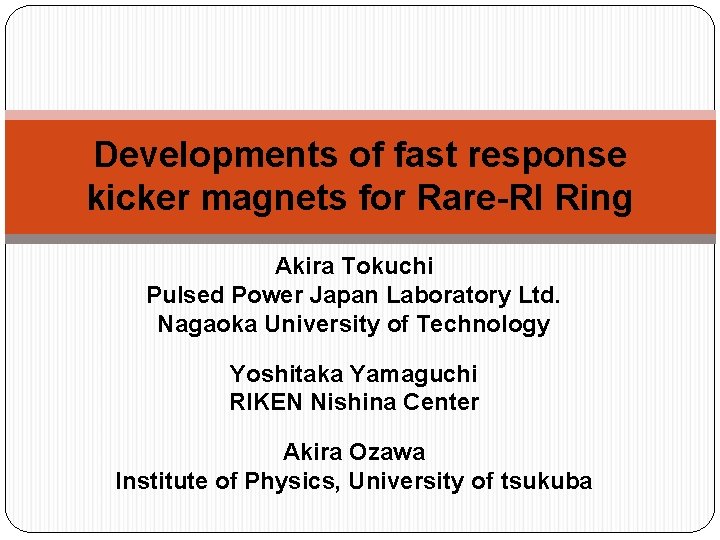 Developments of fast response kicker magnets for Rare-RI Ring

Akira Tokuchi
Pulsed Power Japan Laboratory Ltd.
Nagaoka University of Technology

Yoshitaka Yamaguchi
RIKEN Nishina Center

Akira Ozawa
Institute of Physics, University of tsukuba